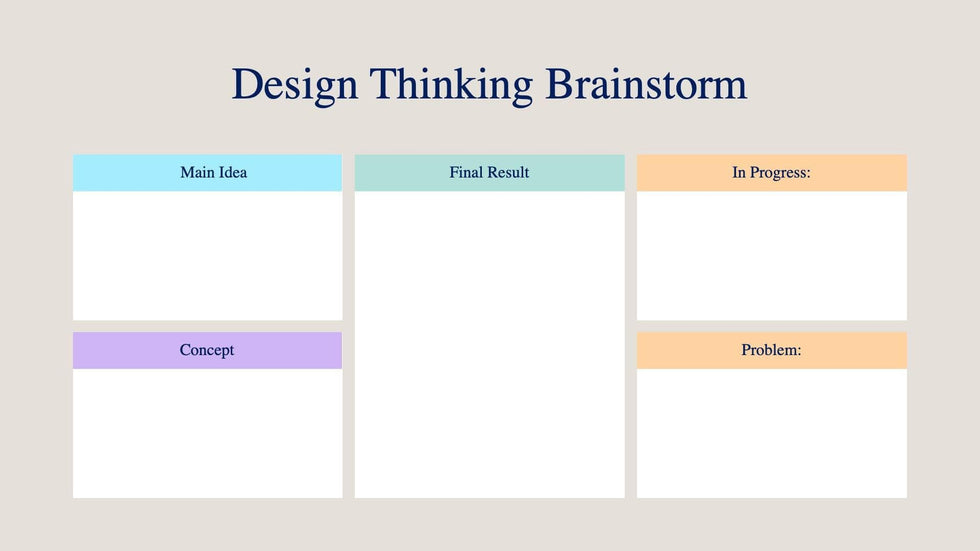 Design Thinking Brainstorm

Main Idea

Concept

Final Result

In Progress:

Problem: